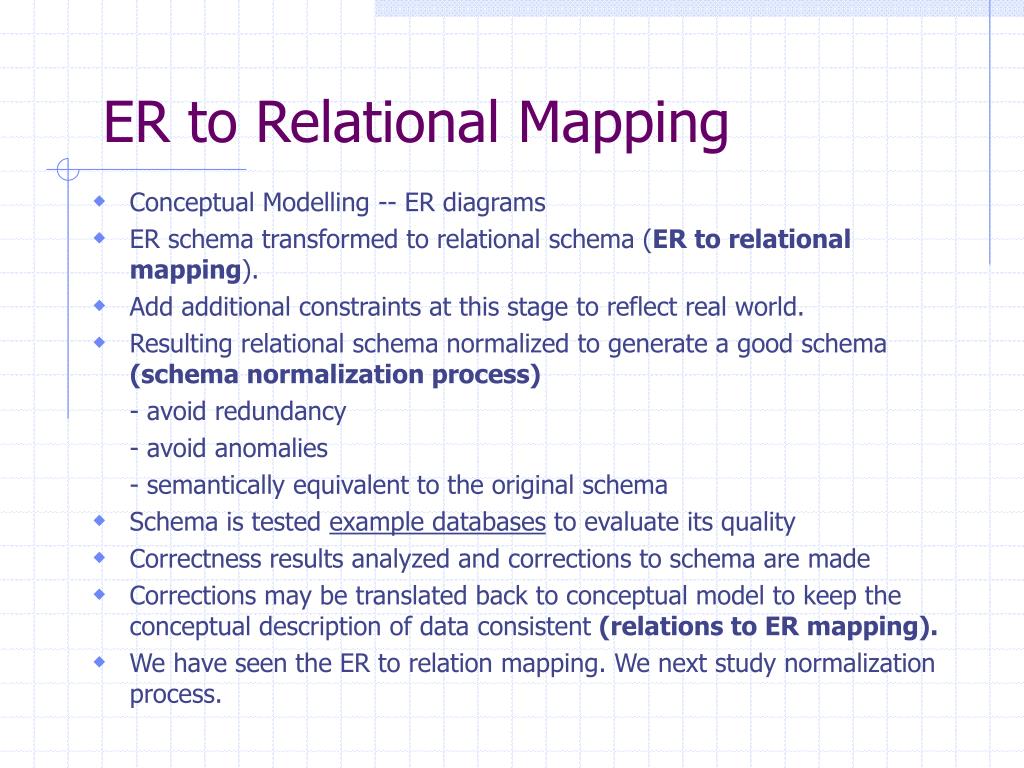 ER to Relational Mapping

Conceptual Modelling -- ER diagrams

ER schema transformed to relational schema (ER to relational mapping).

Add additional constraints at this stage to reflect real world.

Resulting relational schema normalized to generate a good schema (schema normalization process)

- avoid redundancy

- avoid anomalies

- semantically equivalent to the original schema

Schema is tested example databases to evaluate its quality

Correctness results analyzed and corrections to schema are made

Corrections may be translated back to conceptual model to keep the conceptual description of data consistent (relations to ER mapping).

We have seen the ER to relation mapping. We next study normalization process.